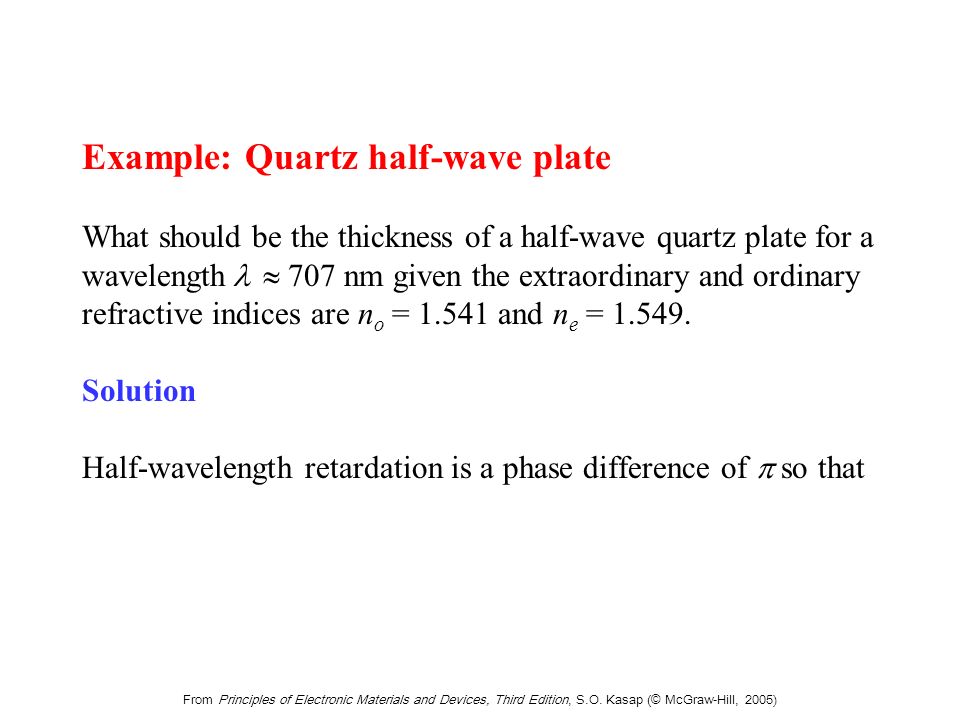 Example: Quartz half-wave plate

What should be the thickness of a half-wave quartz plate for a wavelength $\lambda \approx 707$ nm given the extraordinary and ordinary refractive indices are $n_o = 1.541$ and $n_e = 1.549$.

Solution

Half-wavelength retardation is a phase difference of $\pi$ so that

From Principles of Electronic Materials and Devices, Third Edition, S.O. Kasap (© McGraw-Hill, 2005)